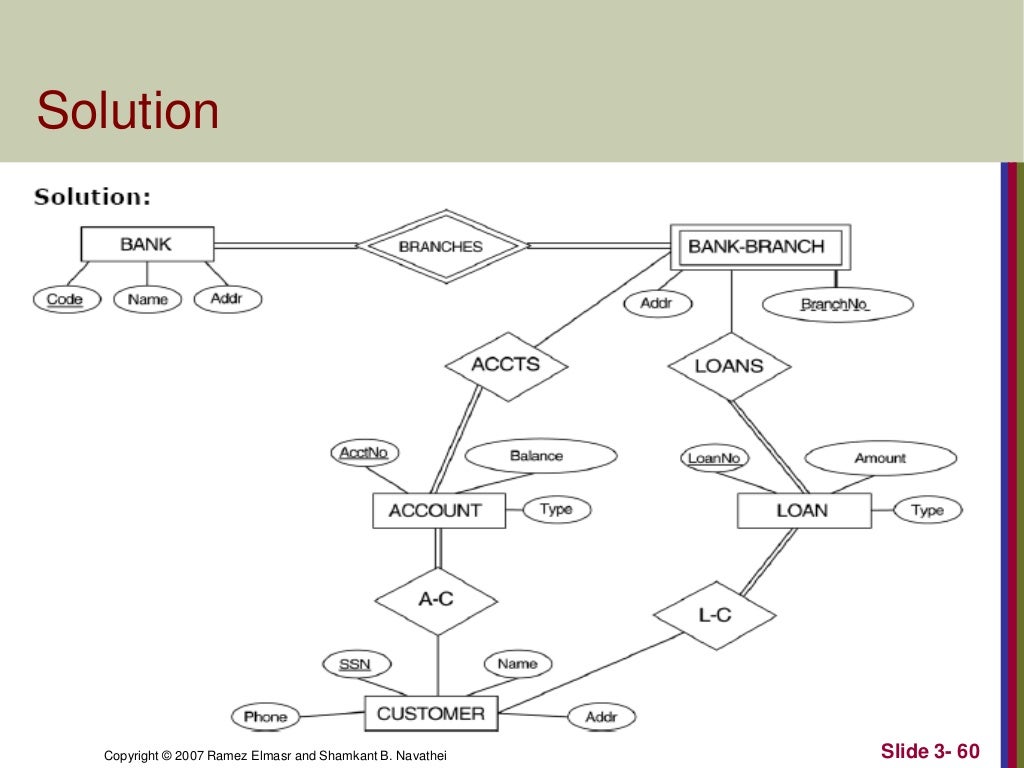 Solution

Solution:

BANK
BRANCHES
BANK-BRANCH
Code
Name
Addr
Addr
BranchNo
ACCTS
LOANS
AcctNo
Balance
LoanNo
Amount
ACCOUNT
Type
LOAN
Type
A-C
L-C
SSN
Name
Phone
CUSTOMER
Addr

Copyright © 2007 Ramez Elmasr and Shamkant B. Navathei

Slide 3- 60